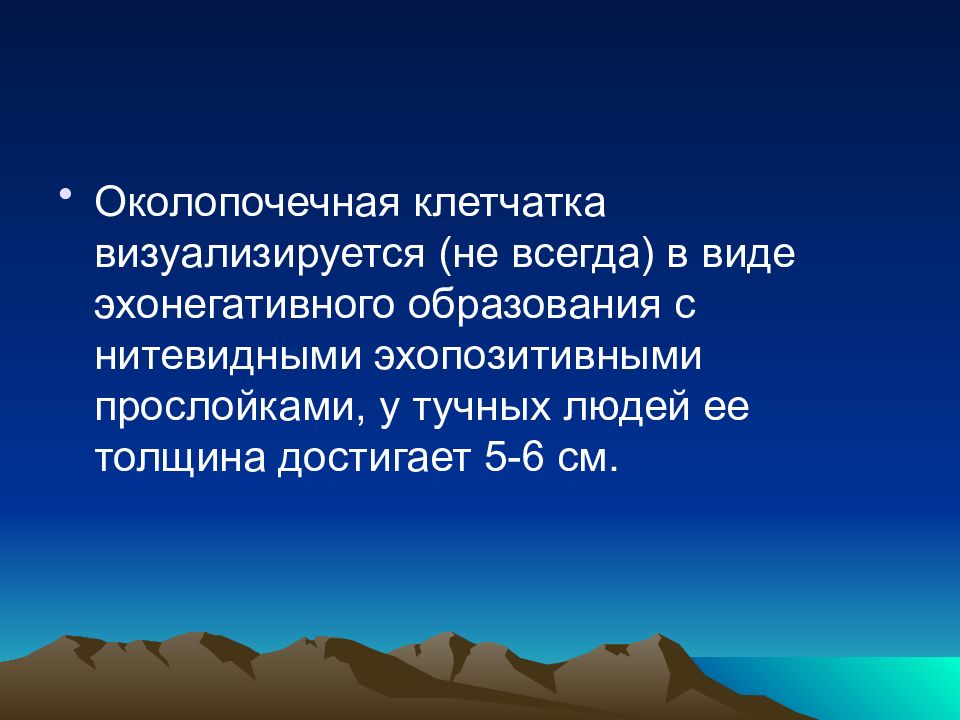 • Околопочечная клетчатка визуализируется (не всегда) в виде эхонегативного образования с нитевидными эхопозитивными прослойками, у тучных людей ее толщина достигает 5-6 см.